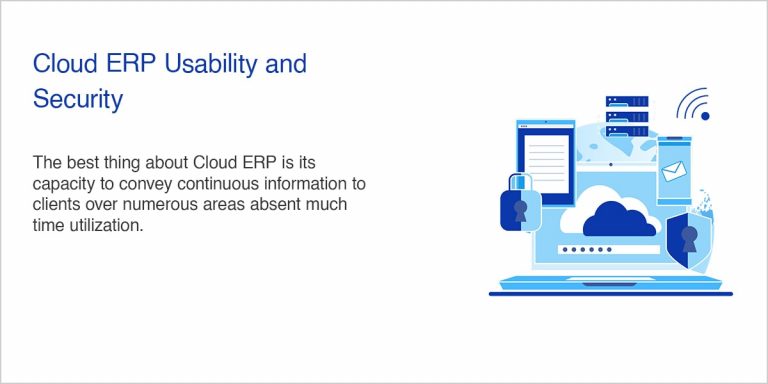 Cloud ERP Usability and Security

The best thing about Cloud ERP is its capacity to convey continuous information to clients over numerous areas absent much time utilization.